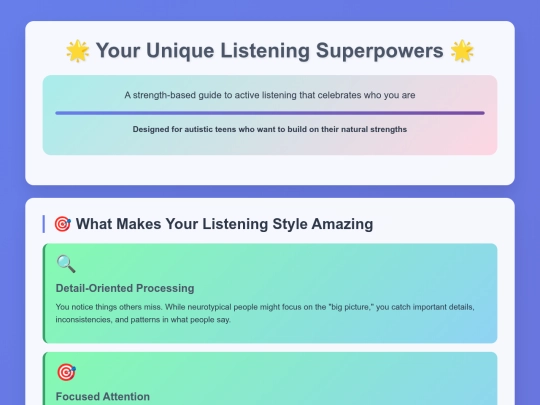 🌟 Your Unique Listening Superpowers 🌟

A strength-based guide to active listening that celebrates who you are

Designed for autistic teens who want to build on their natural strengths

🎯 What Makes Your Listening Style Amazing

🔍

Detail-Oriented Processing

You notice things others miss. While neurotypical people might focus on the "big picture," you catch important details, inconsistencies, and patterns in what people say.

🎯

Focused Attention